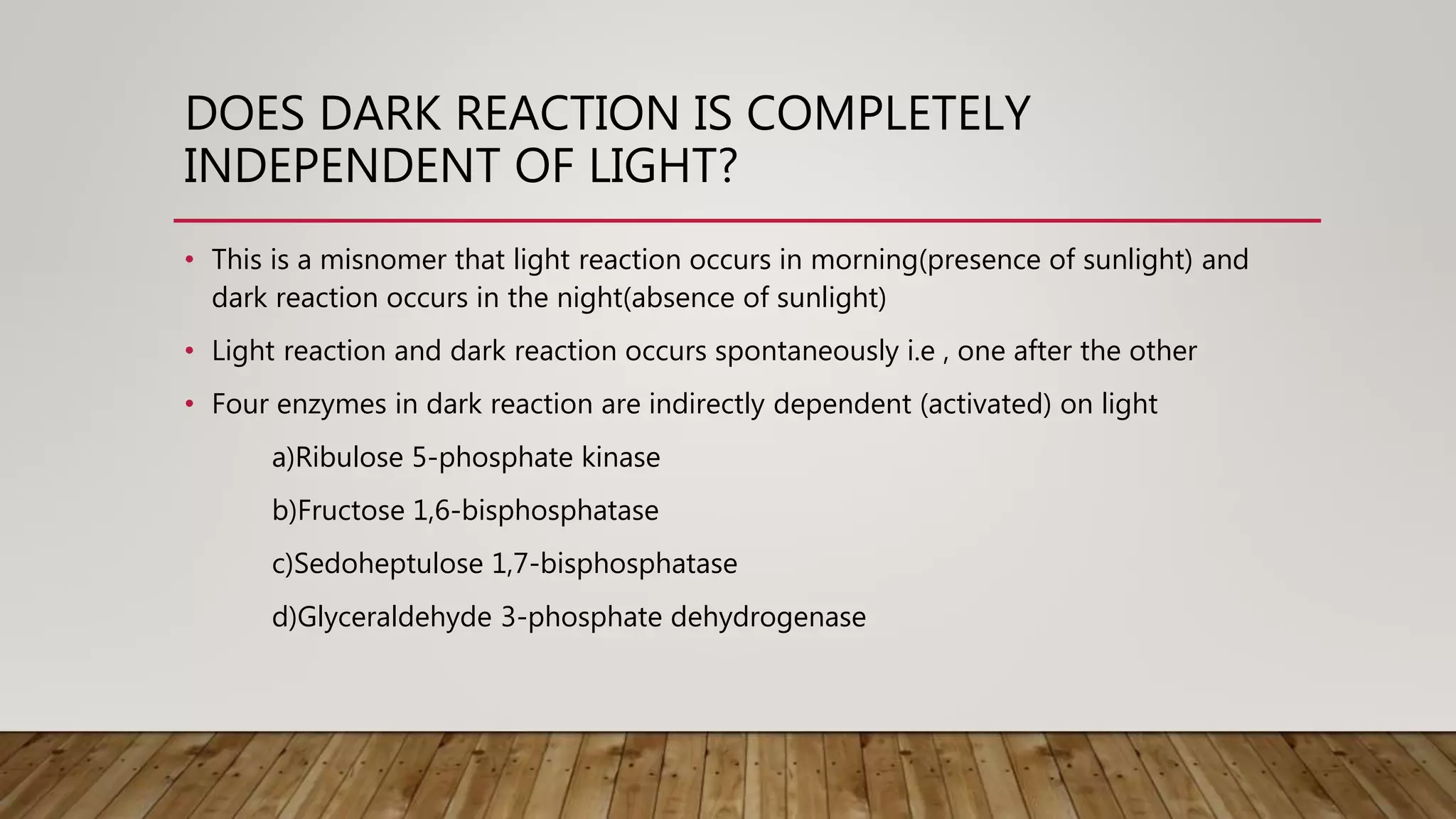 DOES DARK REACTION IS COMPLETELY INDEPENDENT OF LIGHT?

• This is a misnomer that light reaction occurs in morning(presence of sunlight) and dark reaction occurs in the night(absence of sunlight)

• Light reaction and dark reaction occurs spontaneously i.e , one after the other

• Four enzymes in dark reaction are indirectly dependent (activated) on light

a)Ribulose 5-phosphate kinase

b)Fructose 1,6-bisphosphatase

c)Sedoheptulose 1,7-bisphosphatase

d)Glyceraldehyde 3-phosphate dehydrogenase